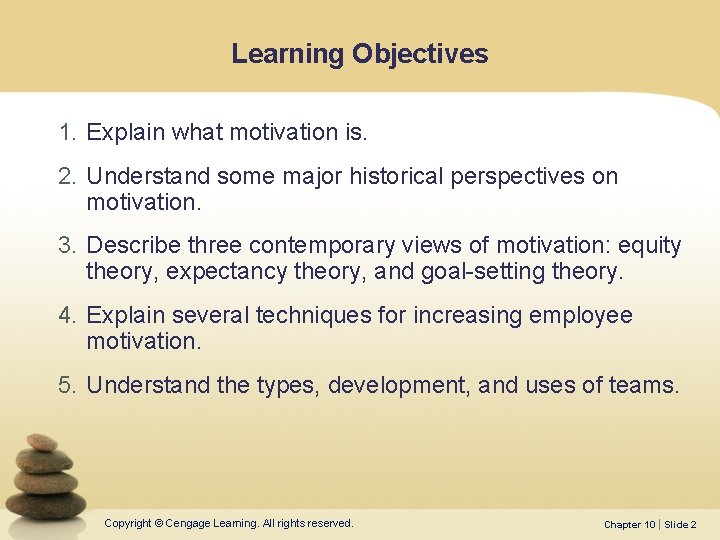 Learning Objectives

1. Explain what motivation is.

2. Understand some major historical perspectives on motivation.

3. Describe three contemporary views of motivation: equity theory, expectancy theory, and goal-setting theory.

4. Explain several techniques for increasing employee motivation.

5. Understand the types, development, and uses of teams.

Copyright © Cengage Learning. All rights reserved.

Chapter 10 | Slide 2